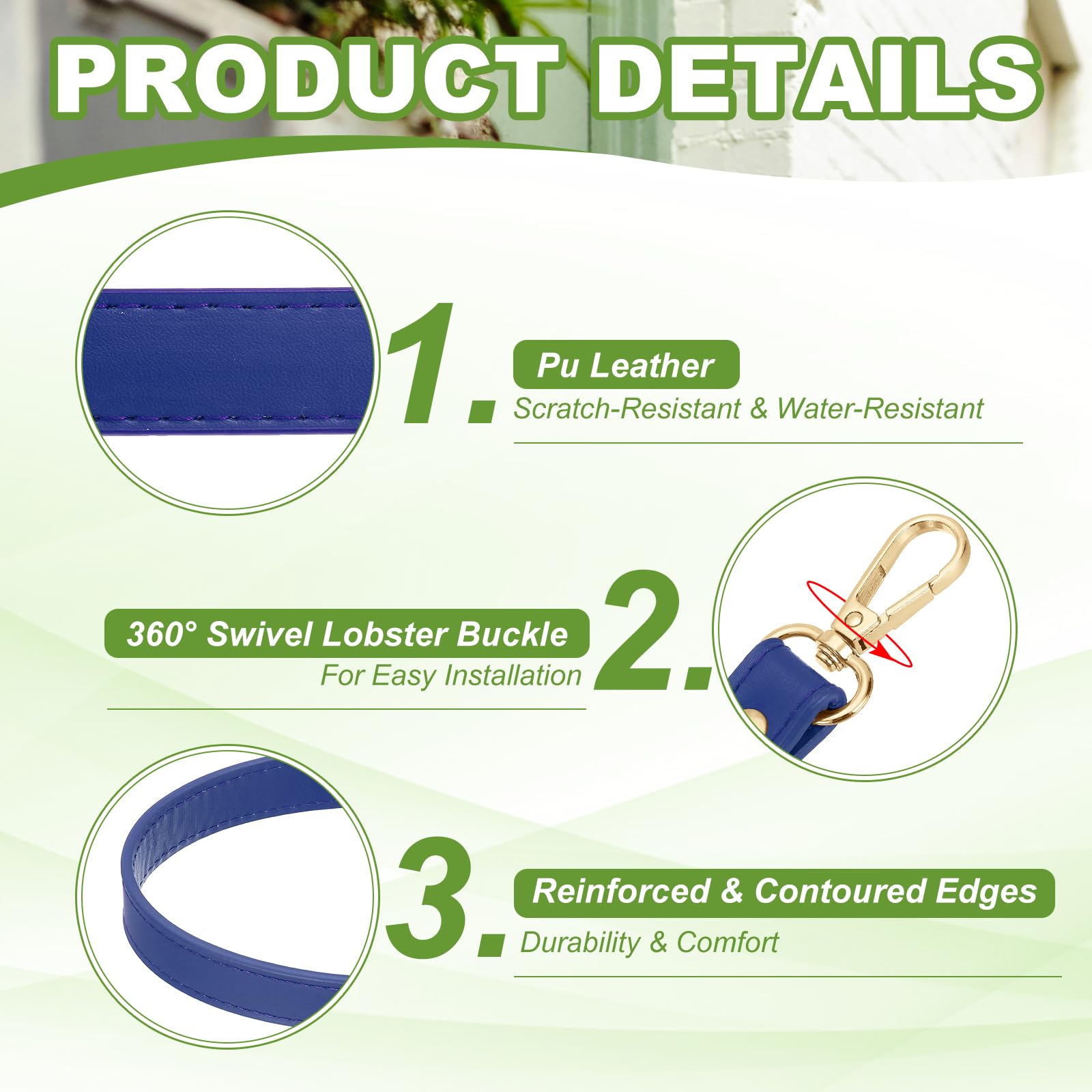 PRODUCT DETAILS

1.

Pu Leather

Scratch-Resistant & Water-Resistant

360° Swivel Lobster Buckle

For Easy Installation

2.

3.

Reinforced & Contoured Edges

Durability & Comfort